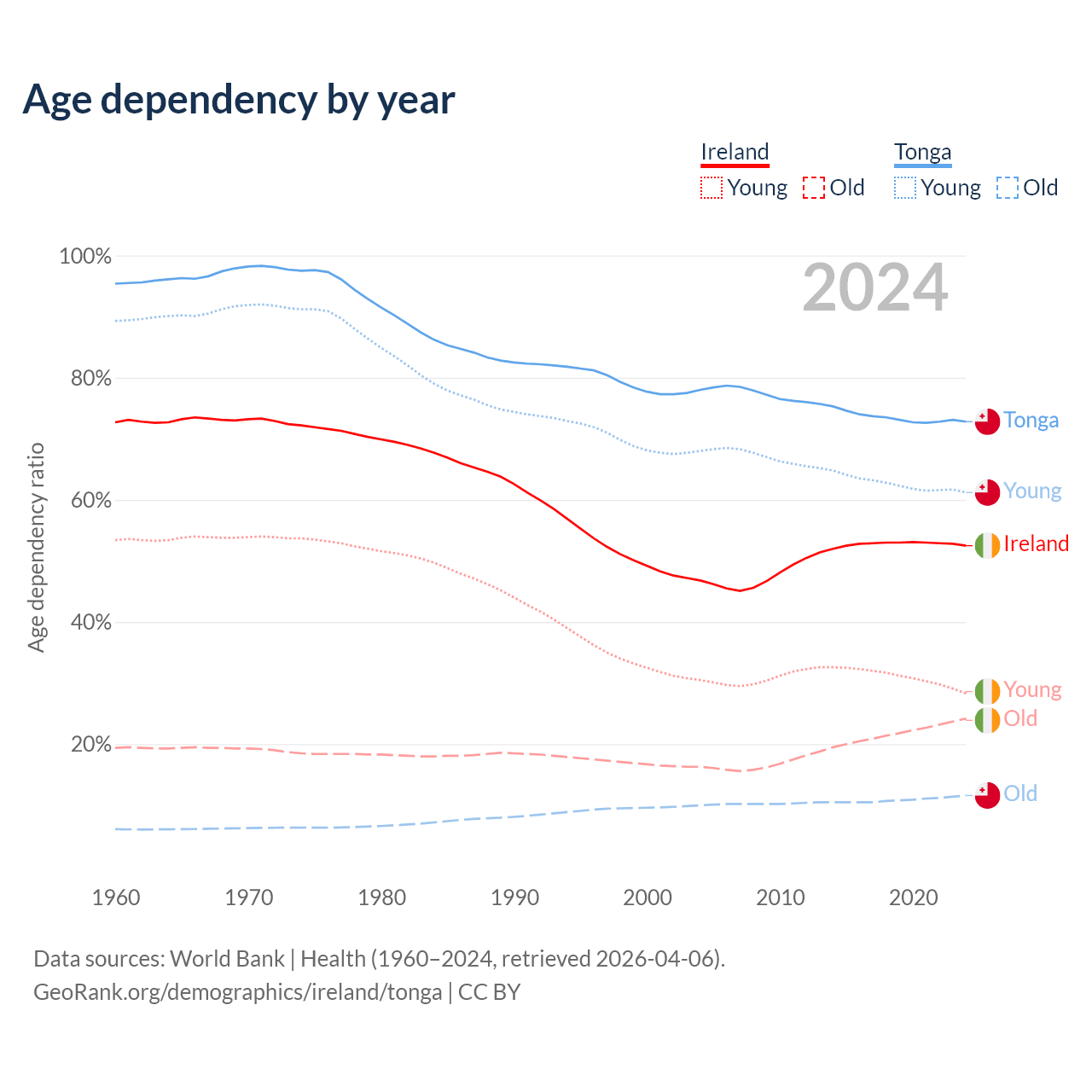 Age dependency by year

Ireland
Young Old

Tonga
Young Old

2024

100%
80%
60%
40%
20%

Age dependency ratio

Tonga
Young
Ireland
Young
Old
Old

1960 1970 1980 1990 2000 2010 2020

Data sources: World Bank | Health (1960–2024, retrieved 2026-04-06).
GeoRank.org/demographics/ireland/tonga | CC BY